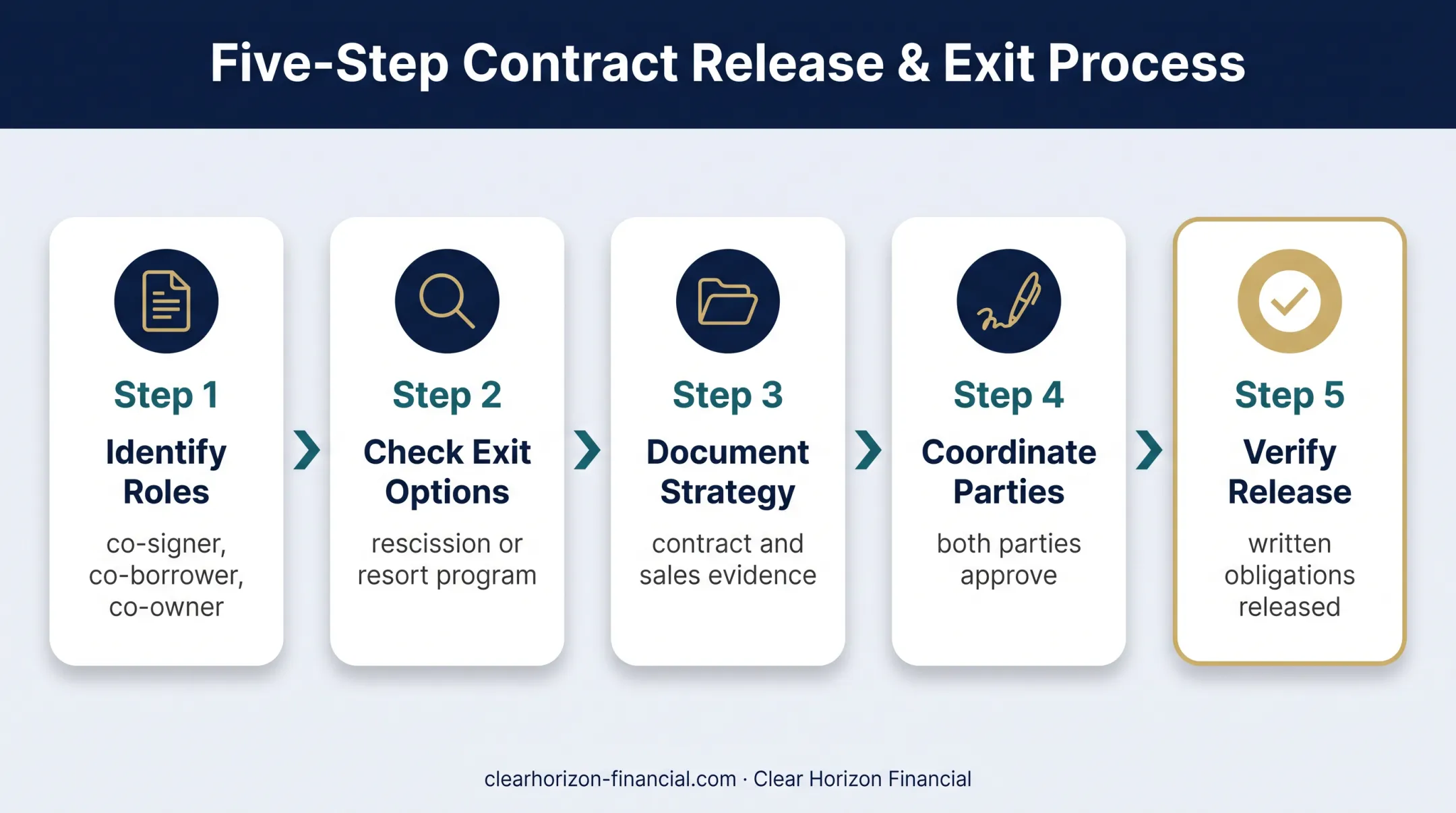 Five-Step Contract Release & Exit Process

Step 1
Identify Roles
co-signer, co-borrower, co-owner

Step 2
Check Exit Options
rescission or resort program

Step 3
Document Strategy
contract and sales evidence

Step 4
Coordinate Parties
both parties approve

Step 5
Verify Release
written obligations released

clearhorizon-financial.com · Clear Horizon Financial